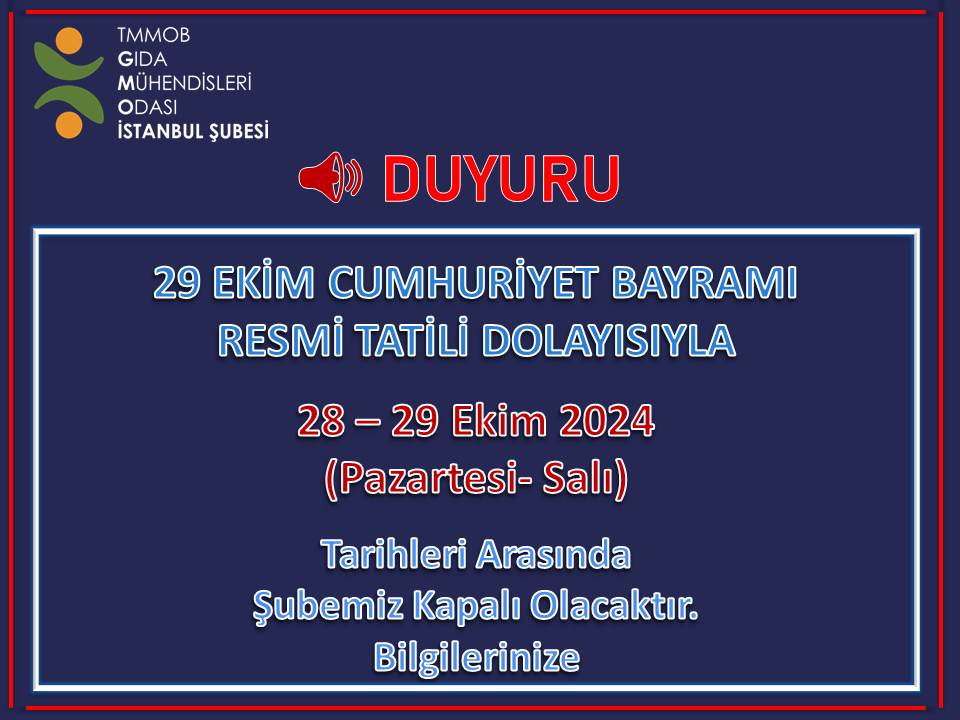 TMMOB
GIDA
MÜHENDİSLERİ
ODASI
İSTANBUL ŞUBESİ

DUYURU

29 EKİM CUMHURİYET BAYRAMI RESMİ TATİLİ DOLAYISIYLA

28 – 29 Ekim 2024
(Pazartesi- Salı)

Tarihleri Arasında
Şubemiz Kapalı Olacaktır.
Bilgilerinize